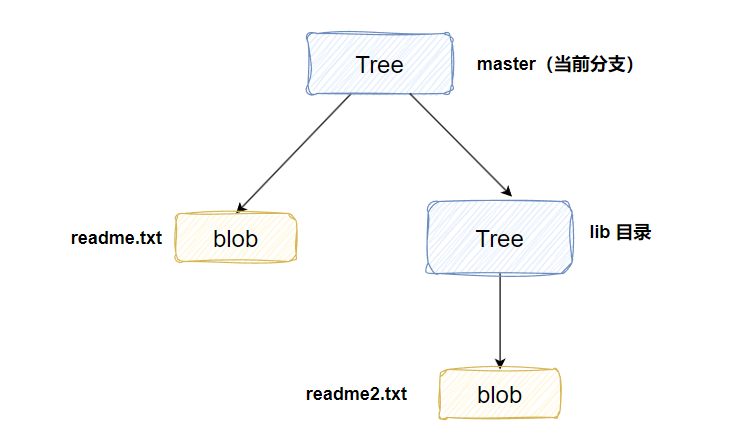 Tree

master（当前分支）

readme.txt

blob

Tree

lib 目录

readme2.txt

blob